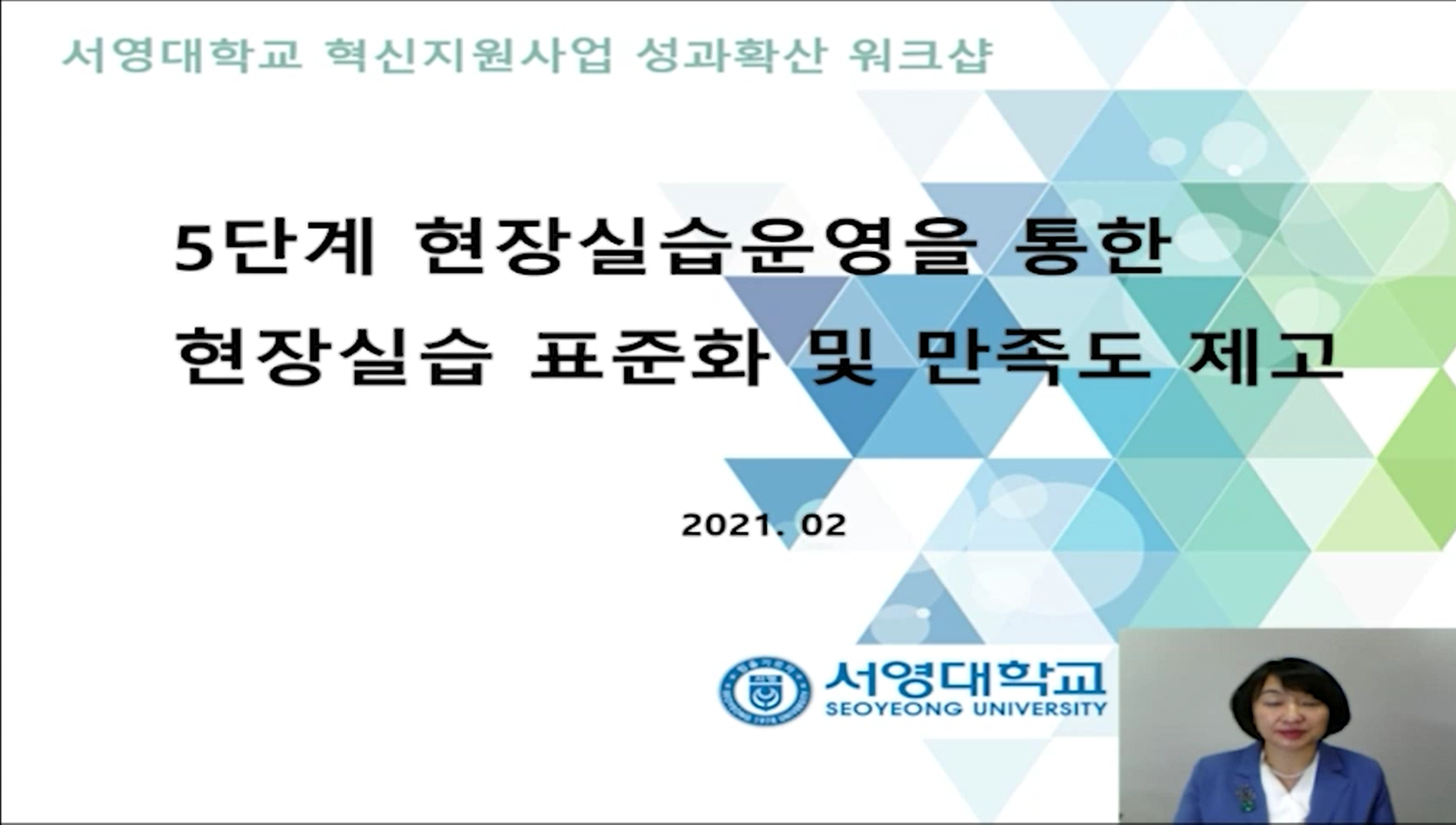 서영대학교 혁신지원사업 성과확산 워크샵

5단계 현장실습운영을 통한
현장실습 표준화 및 만족도 제고

2021. 02

서영대학교
SEOYEONG UNIVERSITY